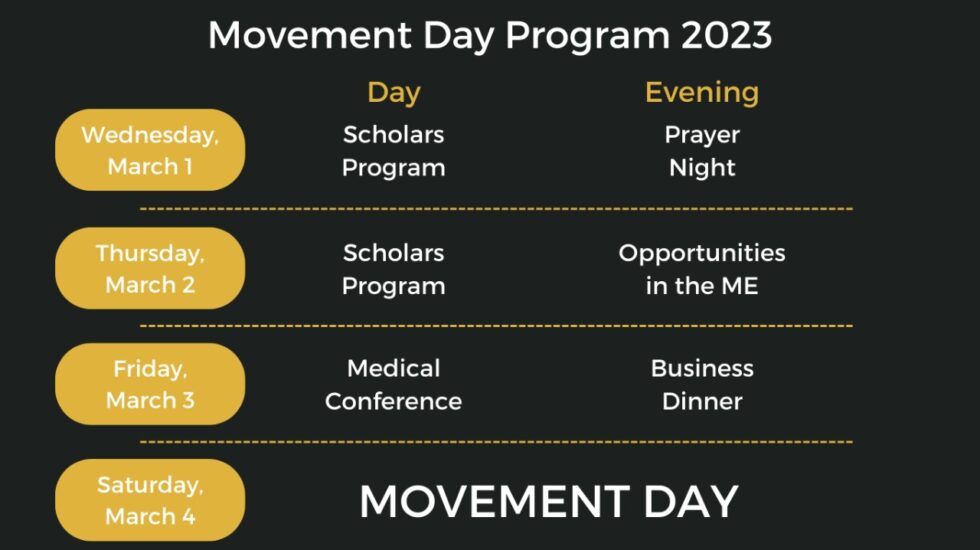 Movement Day Program 2023

| | Day | Evening |
|---|---|---|
| Wednesday, March 1 | Scholars Program | Prayer Night |
| Thursday, March 2 | Scholars Program | Opportunities in the ME |
| Friday, March 3 | Medical Conference | Business Dinner |
| Saturday, March 4 | MOVEMENT DAY | |